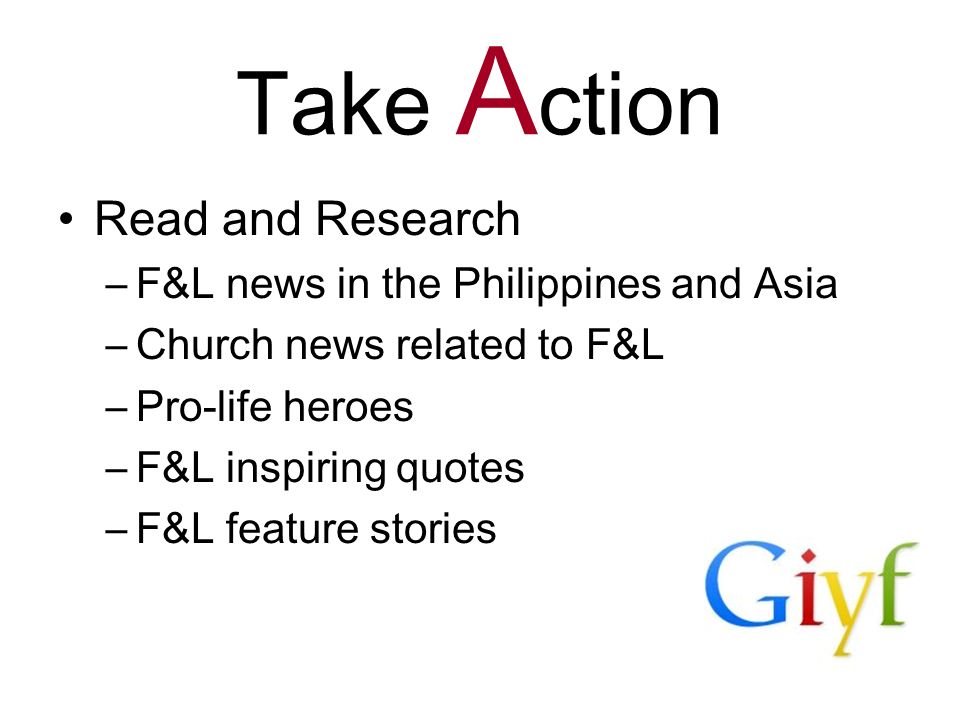 Take Action

• Read and Research
– F&L news in the Philippines and Asia
– Church news related to F&L
– Pro-life heroes
– F&L inspiring quotes
– F&L feature stories

Giyf